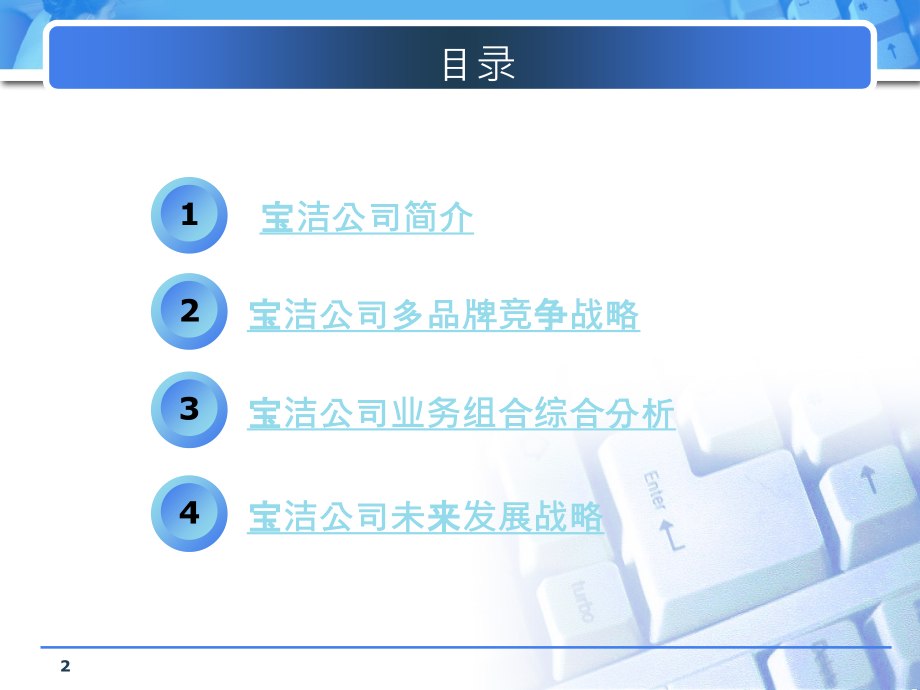 目录

1 宝洁公司简介

2 宝洁公司多品牌竞争战略

3 宝洁公司业务组合综合分析

4 宝洁公司未来发展战略

Enter

turbo

2